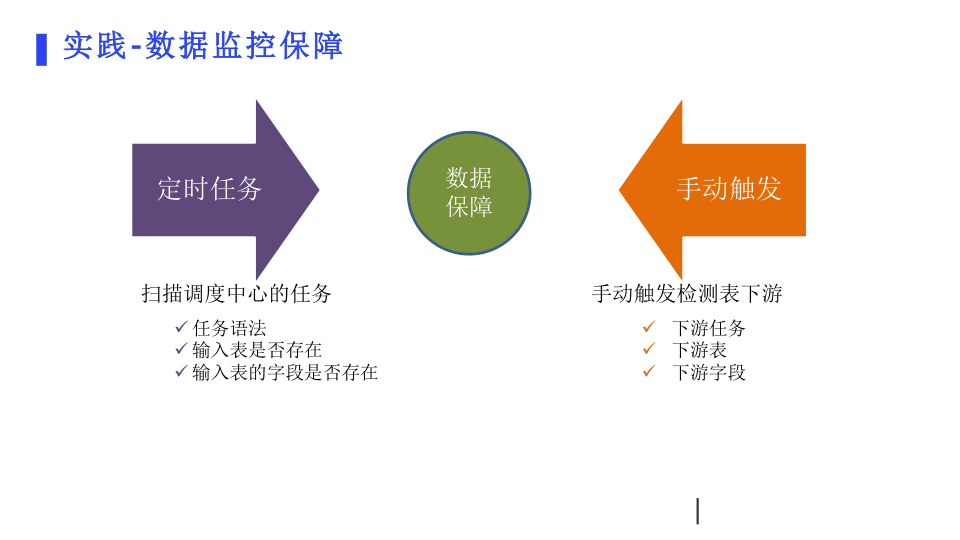 实践-数据监控保障

定时任务

数据保障

手动触发

扫描调度中心的任务
✓ 任务语法
✓ 输入表是否存在
✓ 输入表的字段是否存在

手动触发检测表下游
✓ 下游任务
✓ 下游表
✓ 下游字段